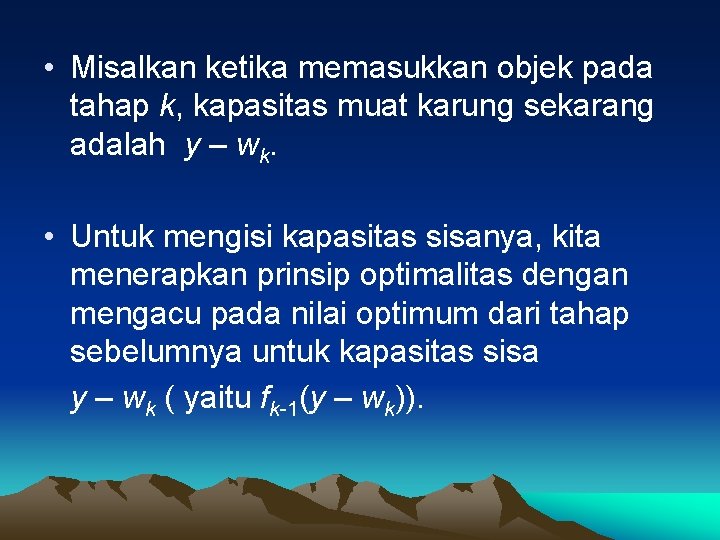 • Misalkan ketika memasukkan objek pada tahap $k$, kapasitas muat karung sekarang adalah $y – w_k$.

• Untuk mengisi kapasitas sisanya, kita menerapkan prinsip optimalitas dengan mengacu pada nilai optimum dari tahap sebelumnya untuk kapasitas sisa

$y – w_k$ ( yaitu $f_{k-1}(y – w_k)$).